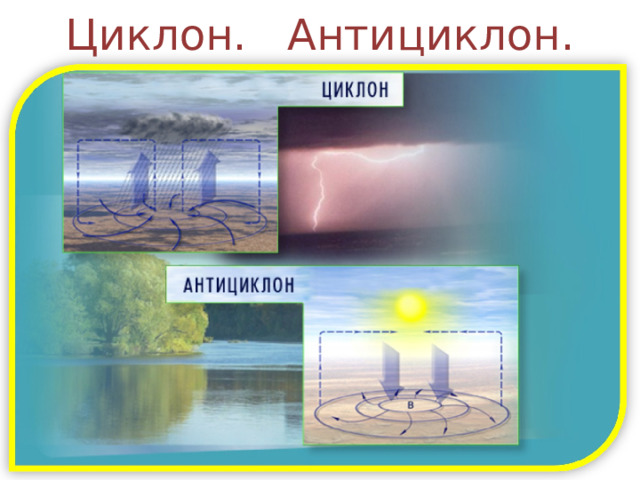 Циклон. Антициклон.

ЦИКЛОН

АНТИЦИКЛОН

В